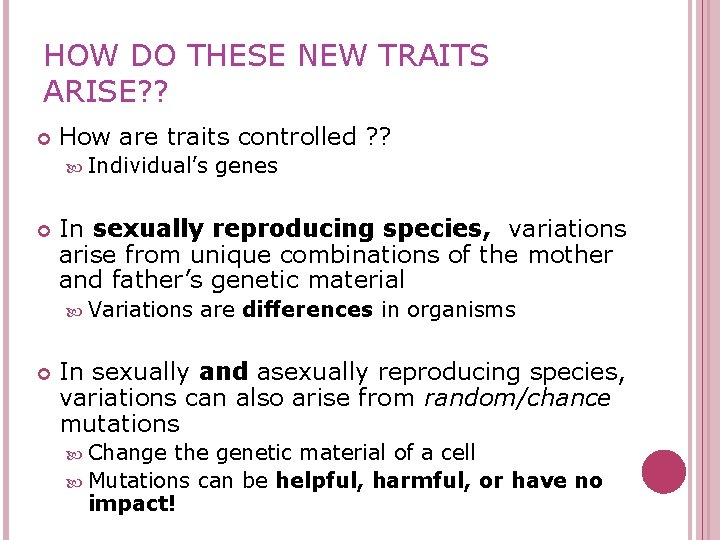 HOW DO THESE NEW TRAITS ARISE??

How are traits controlled ??

Individual's genes

In sexually reproducing species, variations arise from unique combinations of the mother and father's genetic material

Variations are differences in organisms

In sexually and asexually reproducing species, variations can also arise from random/chance mutations

Change the genetic material of a cell

Mutations can be helpful, harmful, or have no impact!